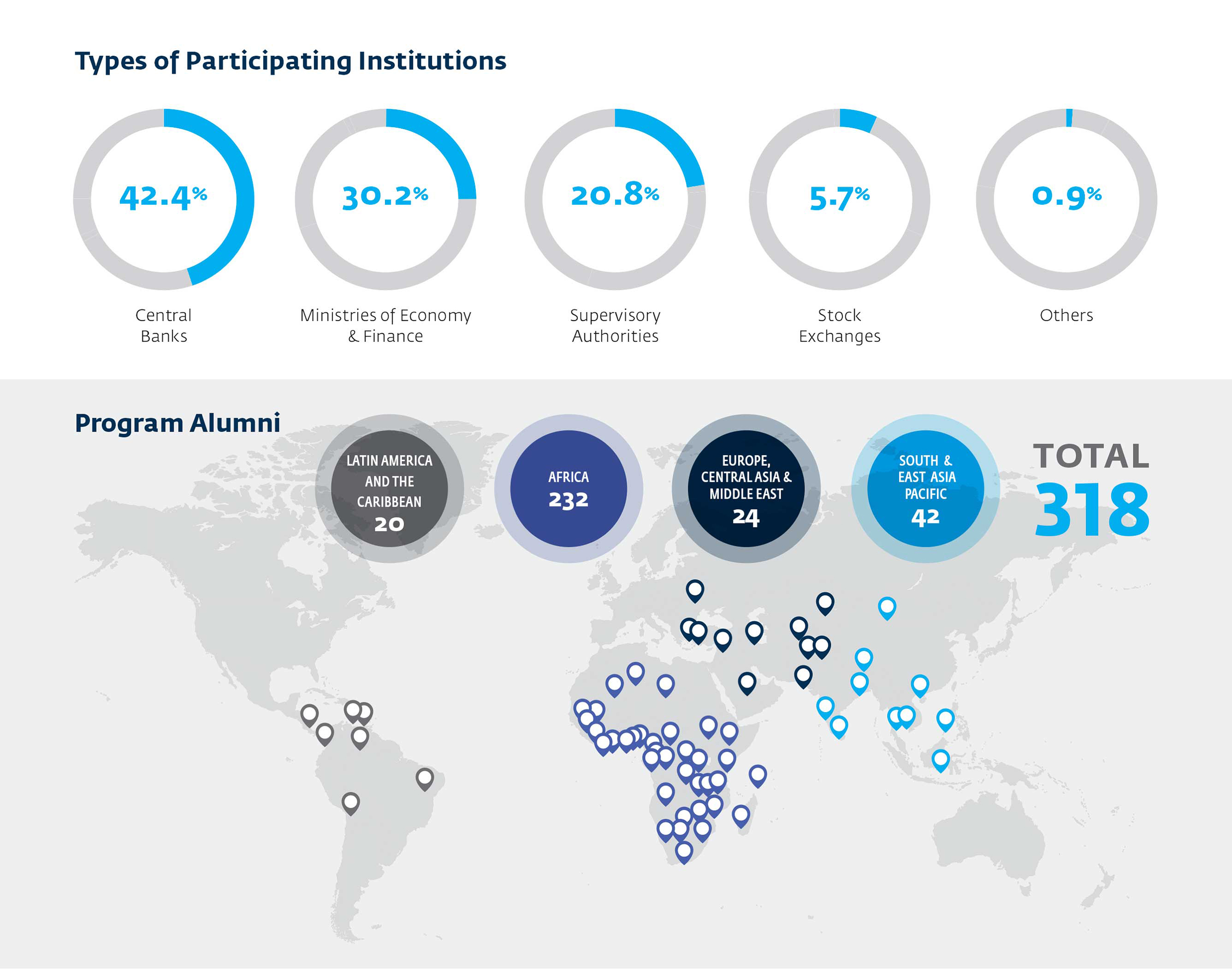 Types of Participating Institutions

42.4%
Central Banks

30.2%
Ministries of Economy & Finance

20.8%
Supervisory Authorities

5.7%
Stock Exchanges

0.9%
Others

Program Alumni

LATIN AMERICA AND THE CARIBBEAN
20

AFRICA
232

EUROPE, CENTRAL ASIA & MIDDLE EAST
24

SOUTH & EAST ASIA PACIFIC
42

TOTAL
318